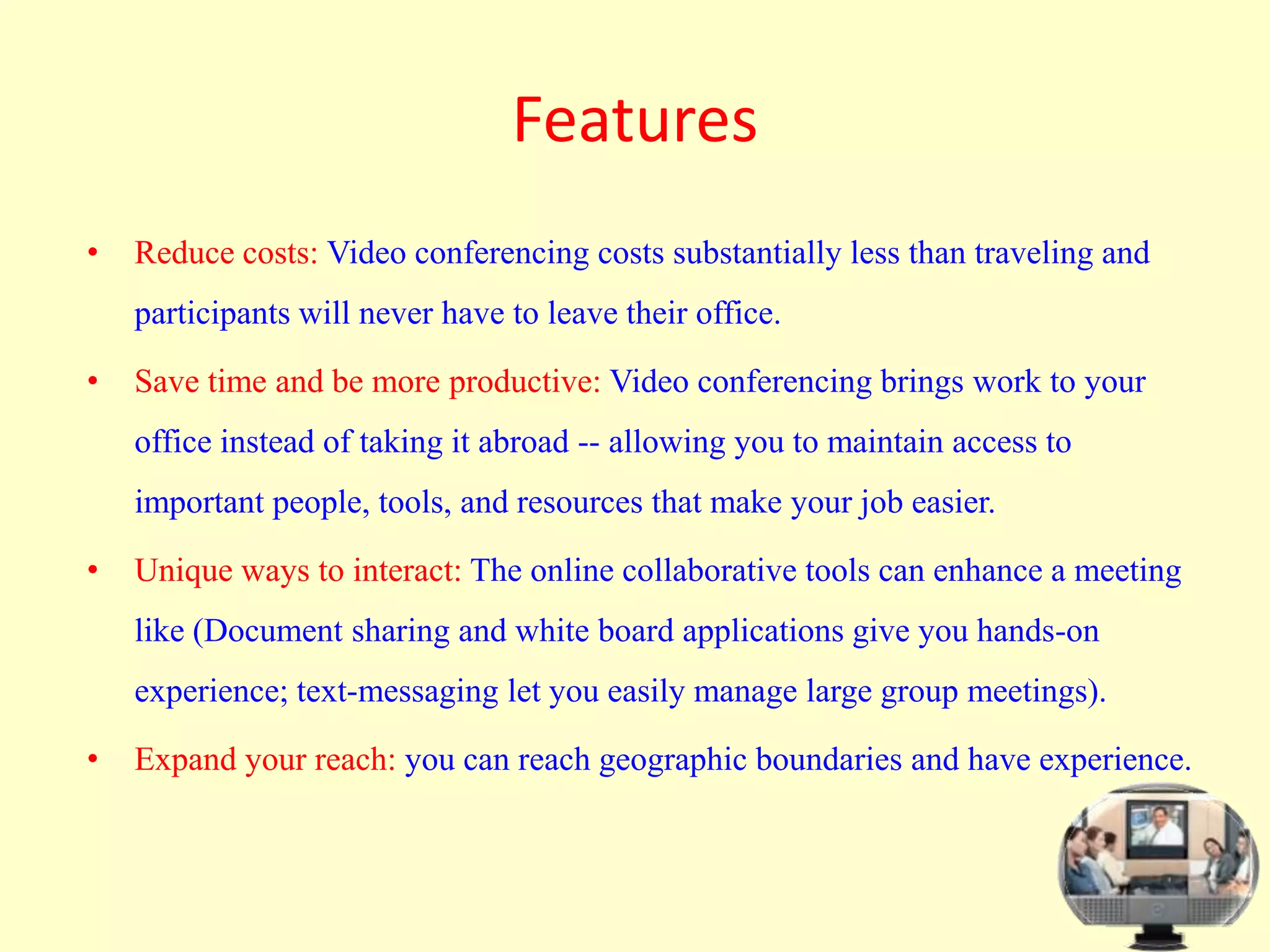 Features

• Reduce costs: Video conferencing costs substantially less than traveling and participants will never have to leave their office.

• Save time and be more productive: Video conferencing brings work to your office instead of taking it abroad -- allowing you to maintain access to important people, tools, and resources that make your job easier.

• Unique ways to interact: The online collaborative tools can enhance a meeting like (Document sharing and white board applications give you hands-on experience; text-messaging let you easily manage large group meetings).

• Expand your reach: you can reach geographic boundaries and have experience.